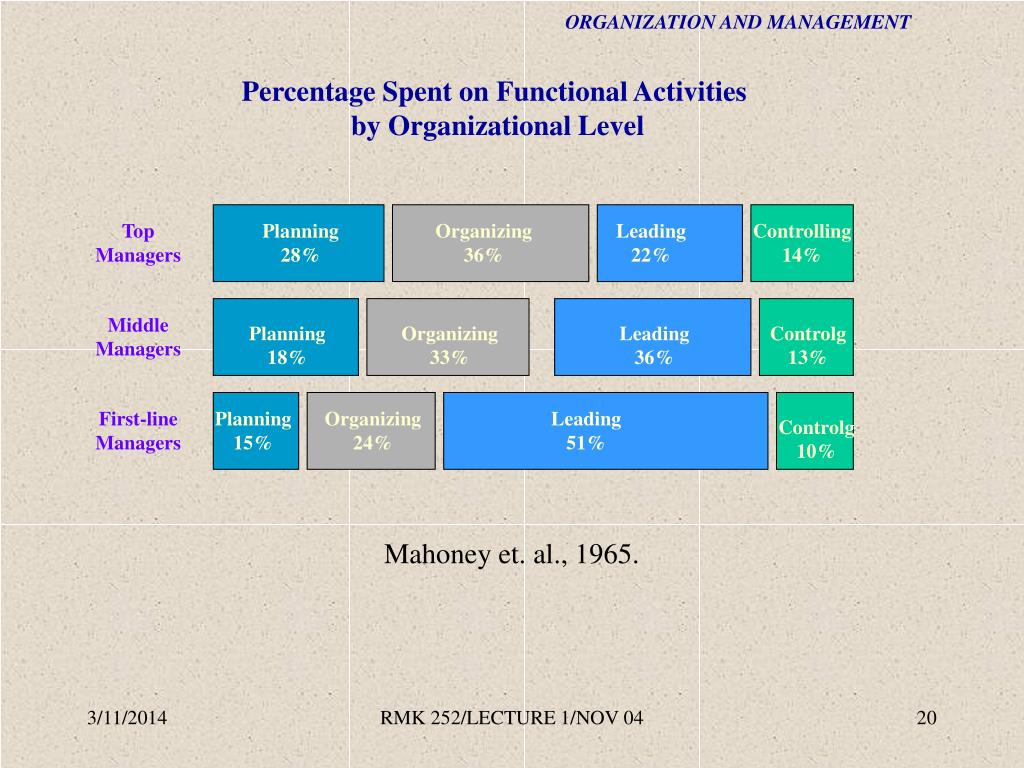 ORGANIZATION AND MANAGEMENT

Percentage Spent on Functional Activities by Organizational Level

Top Managers

Planning 28%

Organizing 36%

Leading 22%

Controlling 14%

Middle Managers

Planning 18%

Organizing 33%

Leading 36%

Controlg 13%

First-line Managers

Planning 15%

Organizing 24%

Leading 51%

Controlg 10%

Mahoney et. al., 1965.

3/11/2014

RMK 252/LECTURE 1/NOV 04

20